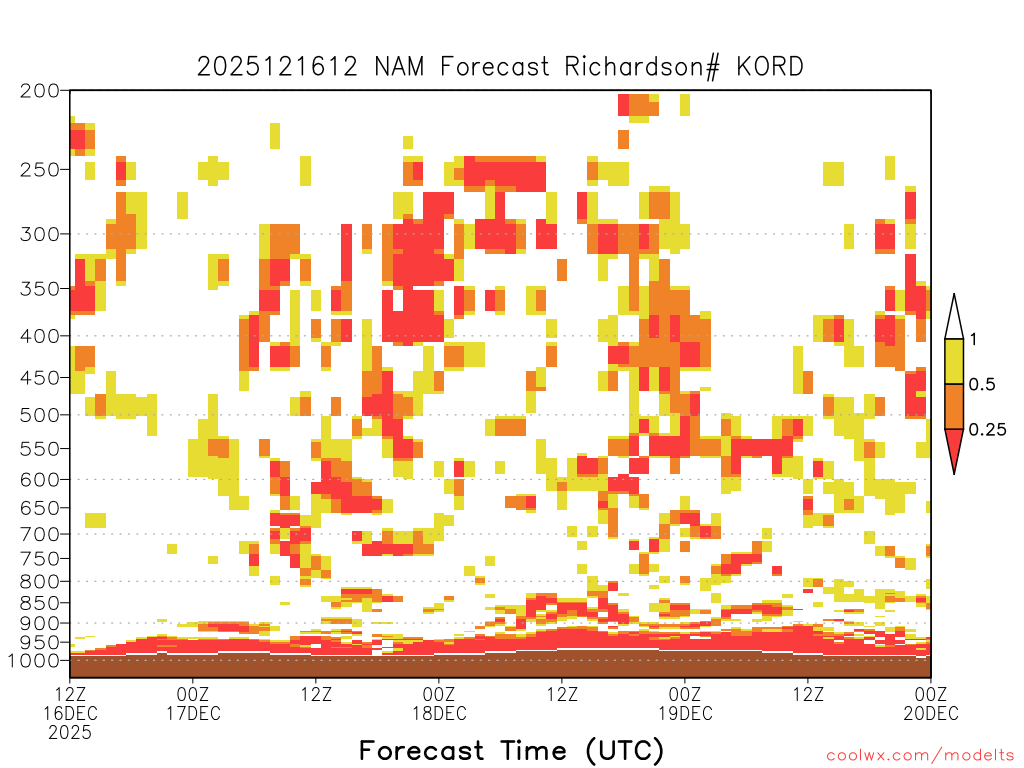 2025121612 NAM Forecast Richardson# KORD

200
250
300
350
400
450
500
550
600
650
700
750
800
850
900
950
1000

1
0.5
0.25

12Z
16DEC
2025
00Z
17DEC
12Z
00Z
18DEC
12Z
00Z
19DEC
12Z
00Z
20DEC

Forecast Time (UTC)

coolwx.com/modelts